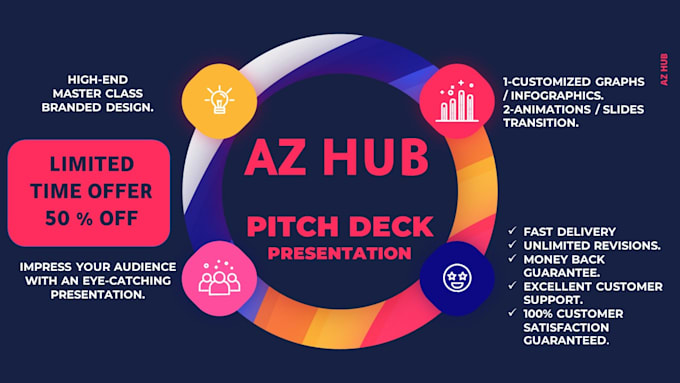 HIGH-END MASTER CLASS BRANDED DESIGN.

LIMITED TIME OFFER 50 % OFF

IMPRESS YOUR AUDIENCE WITH AN EYE-CATCHING PRESENTATION.

AZ HUB

PITCH DECK PRESENTATION

1-CUSTOMIZED GRAPHS / INFOGRAPHICS.
2-ANIMATIONS / SLIDES TRANSITION.

AZ HUB

✓ FAST DELIVERY
✓ UNLIMITED REVISIONS.
✓ MONEY BACK GUARANTEE.
✓ EXCELLENT CUSTOMER SUPPORT.
✓ 100% CUSTOMER SATISFACTION GUARANTEED.